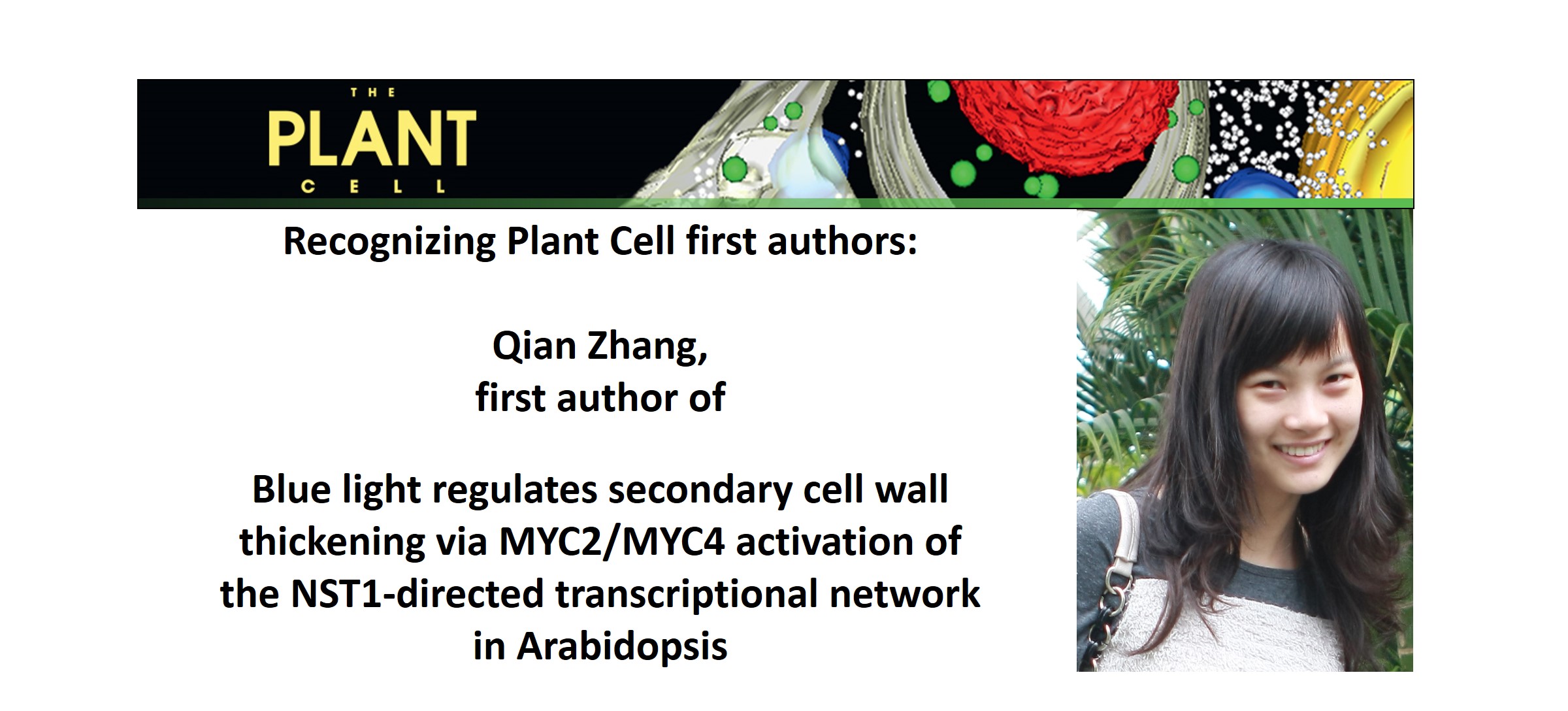 THE
PLANT
CELL

Recognizing Plant Cell first authors:

Qian Zhang,
first author of

Blue light regulates secondary cell wall thickening via MYC2/MYC4 activation of the NST1-directed transcriptional network in Arabidopsis